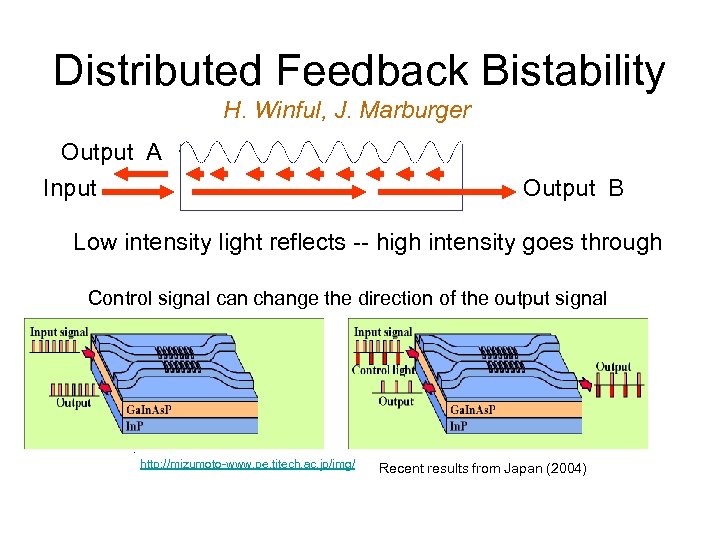 Distributed Feedback Bistability

H. Winful, J. Marburger

Output A

Input

Output B

Low intensity light reflects -- high intensity goes through

Control signal can change the direction of the output signal

Input signal

Output

GaInAsP

InP

Input signal

Control light

Output

Output

GaInAsP

InP

http://mizumoto-www.pe.titech.ac.jp/img/

Recent results from Japan (2004)